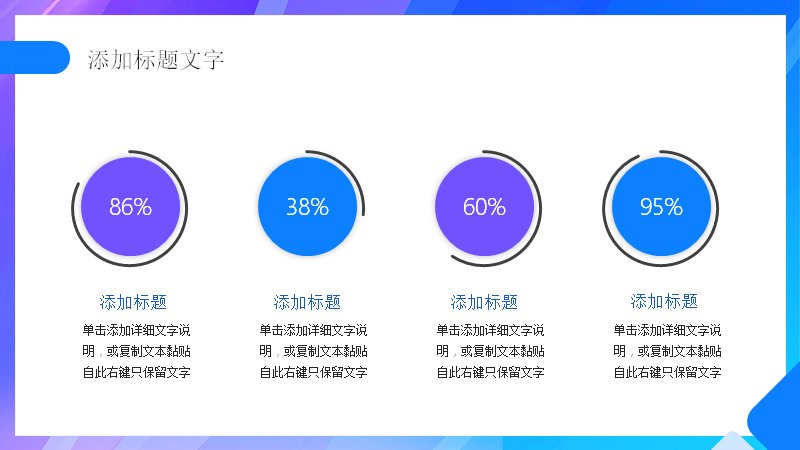 添加标题文字

86%

添加标题

单击添加详细文字说明，或复制文本黏贴自此右键只保留文字

38%

添加标题

单击添加详细文字说明，或复制文本黏贴自此右键只保留文字

60%

添加标题

单击添加详细文字说明，或复制文本黏贴自此右键只保留文字

95%

添加标题

单击添加详细文字说明，或复制文本黏贴自此右键只保留文字